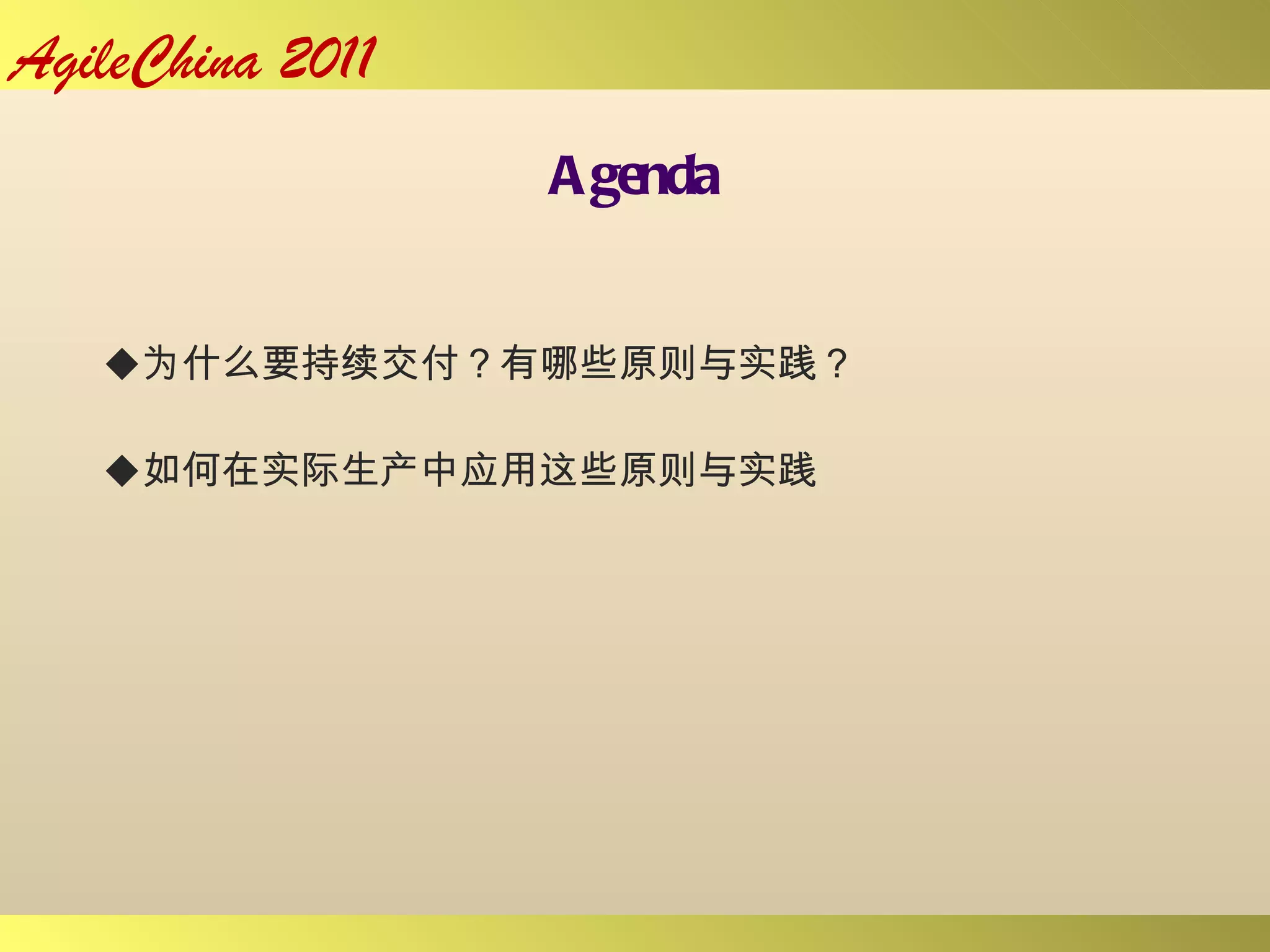 AgileChina 2011

Agenda

◆为什么要持续交付？有哪些原则与实践？

◆如何在实际生产中应用这些原则与实践